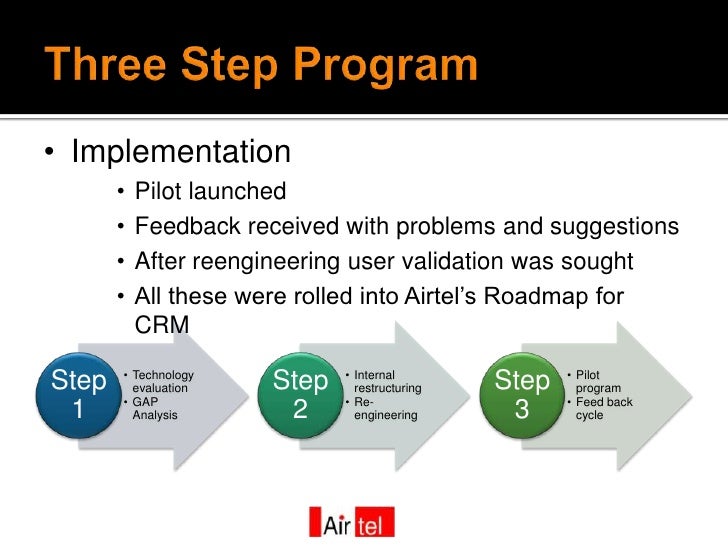 Three Step Program

• Implementation
  • Pilot launched
  • Feedback received with problems and suggestions
  • After reengineering user validation was sought
  • All these were rolled into Airtel's Roadmap for CRM

Step 1
• Technology evaluation
• GAP Analysis

Step 2
• Internal restructuring
• Re-engineering

Step 3
• Pilot program
• Feed back cycle

Airtel